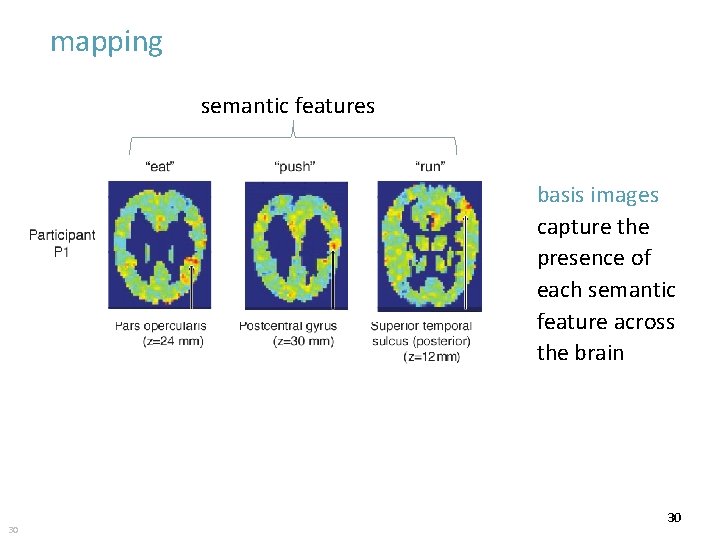 mapping

semantic features

"eat"

"push"

"run"

Participant P1

Pars opercularis (z=24 mm)

Postcentral gyrus (z=30 mm)

Superior temporal sulcus (posterior) (z=12mm)

basis images capture the presence of each semantic feature across the brain

30

30